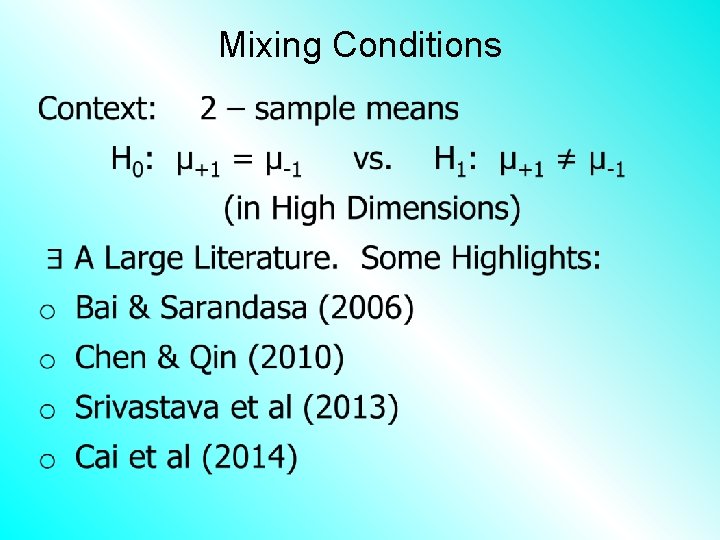 Mixing Conditions

Context: 2 – sample means

$H_0$: $\mu_{+1} = \mu_{-1}$ vs. $H_1$: $\mu_{+1} \neq \mu_{-1}$

(in High Dimensions)

$\exists$ A Large Literature. Some Highlights:

○ Bai & Sarandasa (2006)

○ Chen & Qin (2010)

○ Srivastava et al (2013)

○ Cai et al (2014)